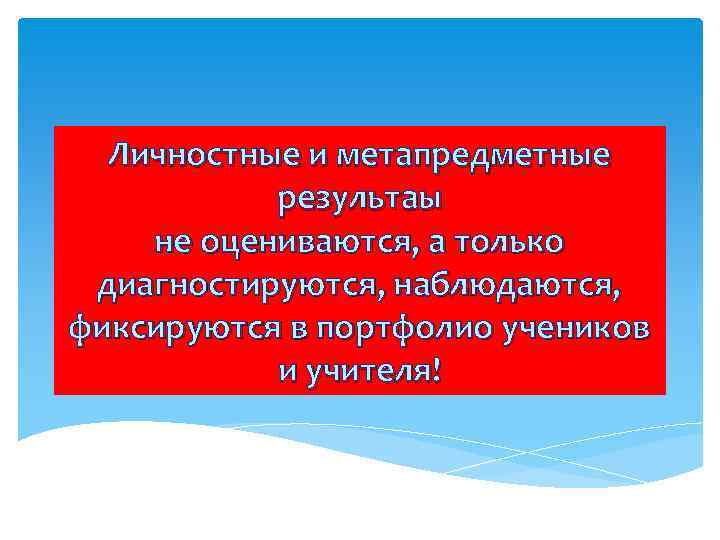 Личностные и метапредметные результаы
не оцениваются, а только диагностируются, наблюдаются, фиксируются в портфолио учеников и учителя!